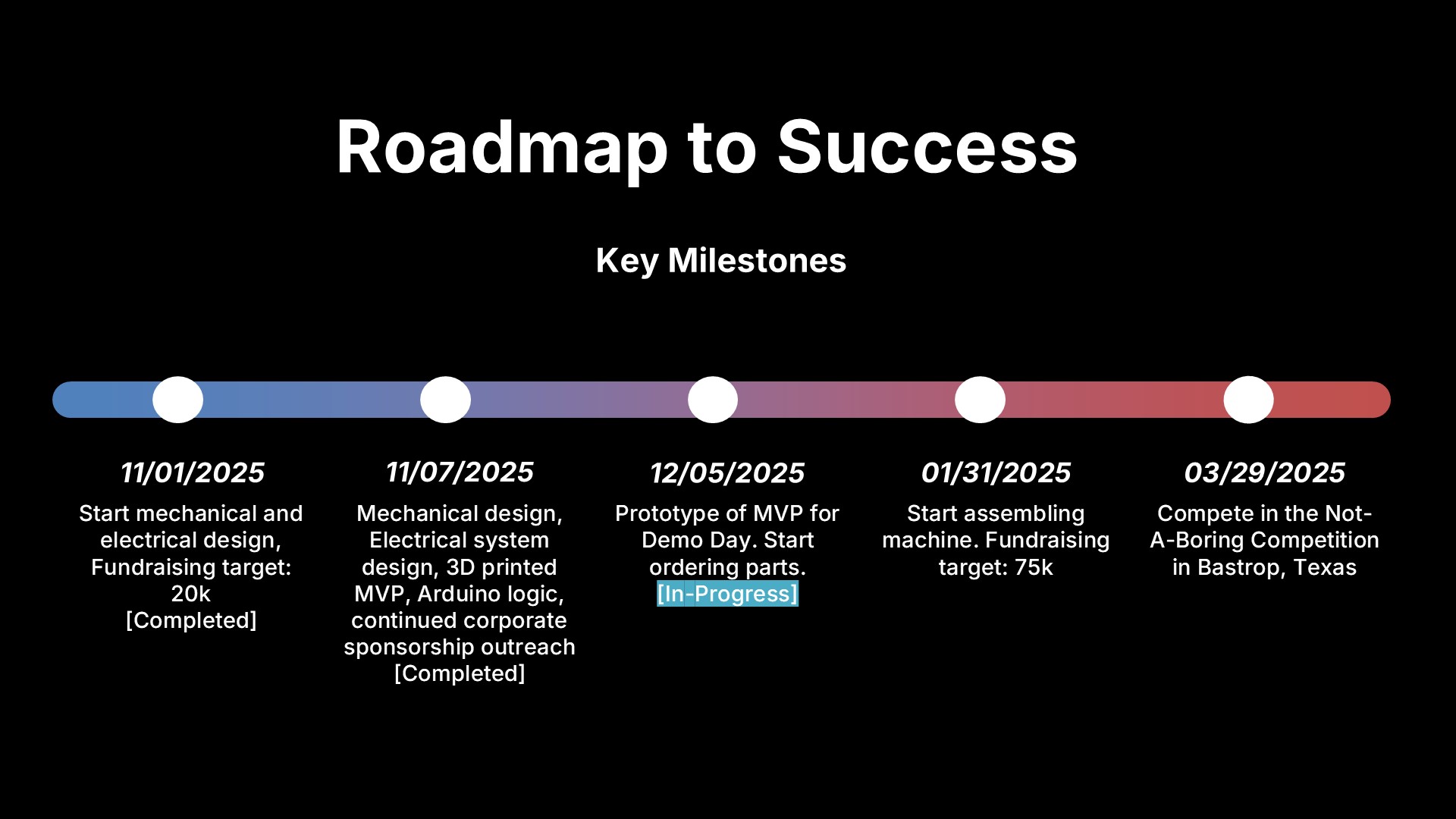 Roadmap to Success

Key Milestones

11/01/2025
Start mechanical and electrical design, Fundraising target: 20k
[Completed]

11/07/2025
Mechanical design, Electrical system design, 3D printed MVP, Arduino logic, continued corporate sponsorship outreach
[Completed]

12/05/2025
Prototype of MVP for Demo Day. Start ordering parts.
[In-Progress]

01/31/2025
Start assembling machine. Fundraising target: 75k

03/29/2025
Compete in the Not-A-Boring Competition in Bastrop, Texas